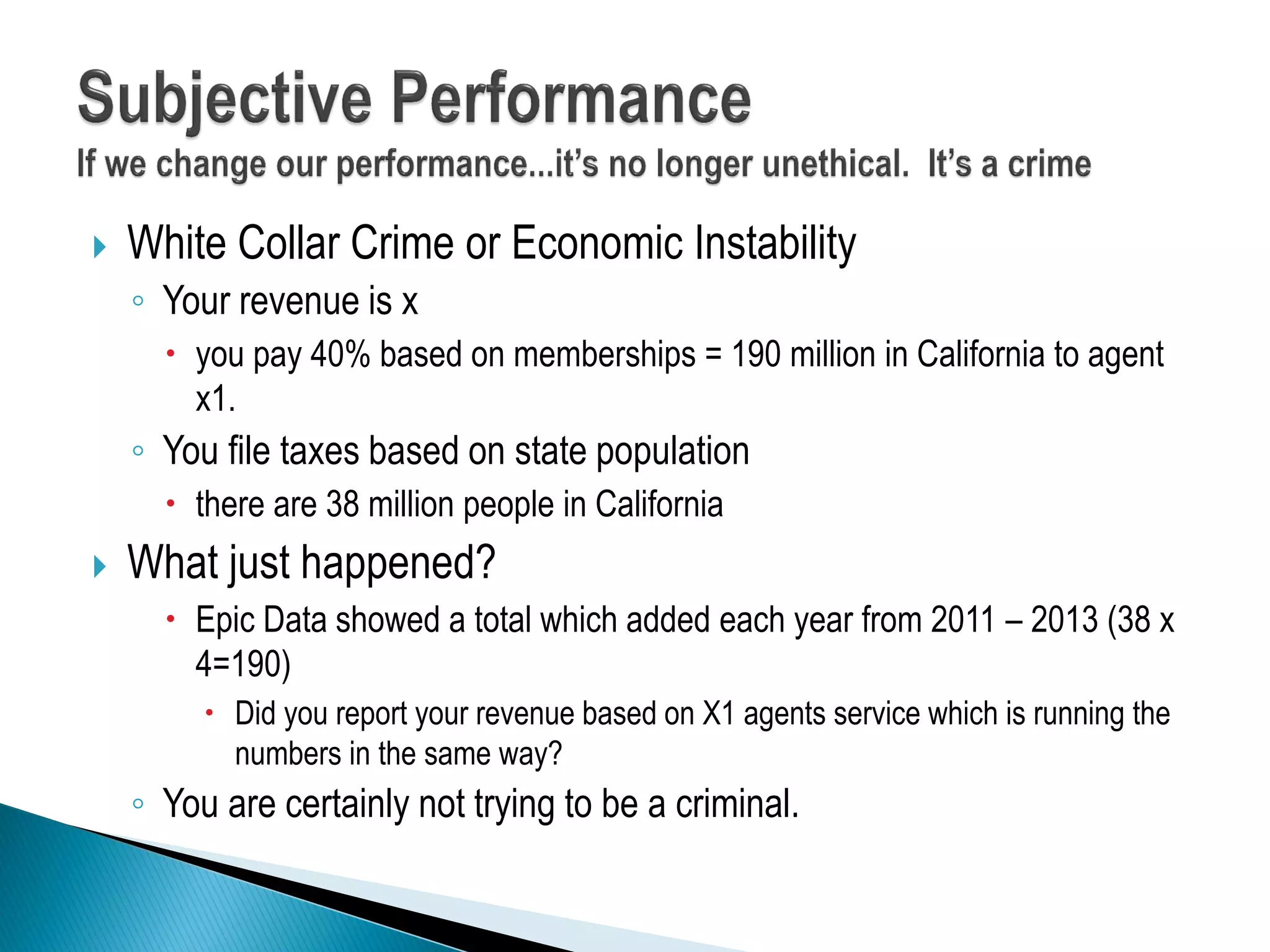 Subjective Performance
If we change our performance…it's no longer unethical. It's a crime

White Collar Crime or Economic Instability
Your revenue is x
you pay 40% based on memberships = 190 million in California to agent x1.
You file taxes based on state population
there are 38 million people in California
What just happened?
Epic Data showed a total which added each year from 2011 – 2013 (38 x 4=190)
Did you report your revenue based on X1 agents service which is running the numbers in the same way?
You are certainly not trying to be a criminal.